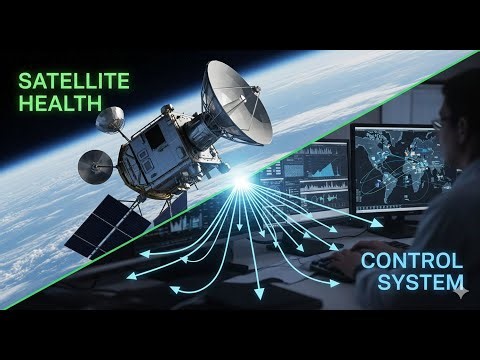 SATELLITE HEALTH

CONTROL SYSTEM